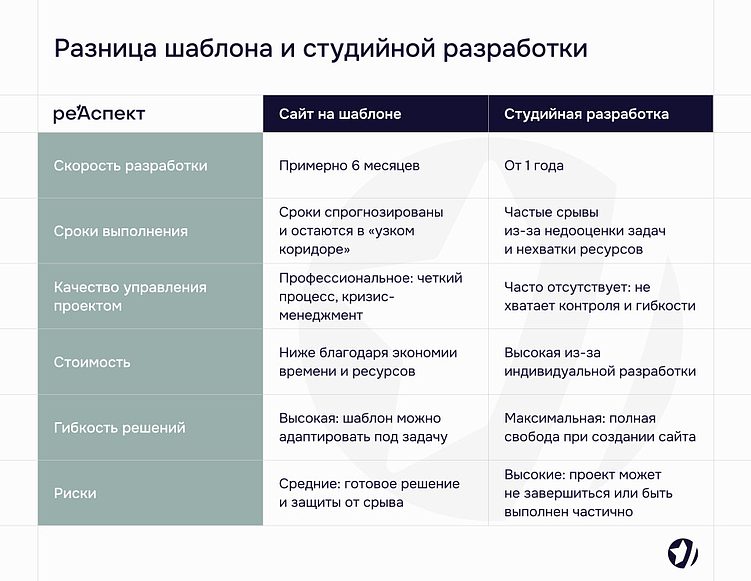 Разница шаблона и студийной разработки

| реАспект | Сайт на шаблоне | Студийная разработка |
|---|---|---|
| Скорость разработки | Примерно 6 месяцев | От 1 года |
| Сроки выполнения | Сроки спрогнозированы и остаются в «узком коридоре» | Частые срывы из-за недооценки задач и нехватки ресурсов |
| Качество управления проектом | Профессиональное: четкий процесс, кризис-менеджмент | Часто отсутствует: не хватает контроля и гибкости |
| Стоимость | Ниже благодаря экономии времени и ресурсов | Высокая из-за индивидуальной разработки |
| Гибкость решений | Высокая: шаблон можно адаптировать под задачу | Максимальная: полная свобода при создании сайта |
| Риски | Средние: готовое решение и защиты от срыва | Высокие: проект может не завершиться или быть выполнен частично |